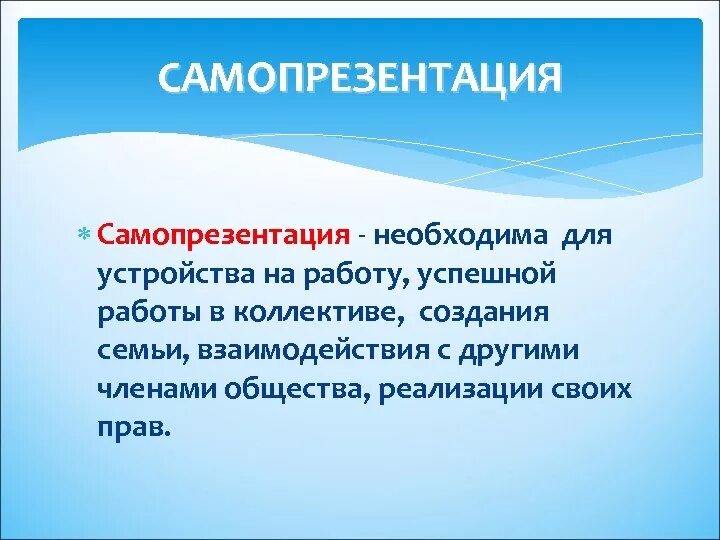 САМОПРЕЗЕНТАЦИЯ

Самопрезентация - необходима для устройства на работу, успешной работы в коллективе, создания семьи, взаимодействия с другими членами общества, реализации своих прав.